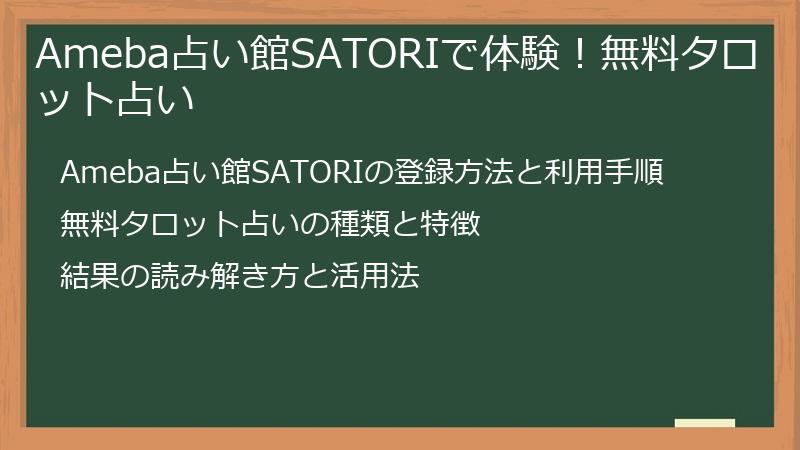 Ameba占い館SATORIで体験！無料タロット占い

Ameba占い館SATORIの登録方法と利用手順

無料タロット占いの種類と特徴

結果の読み解き方と活用法